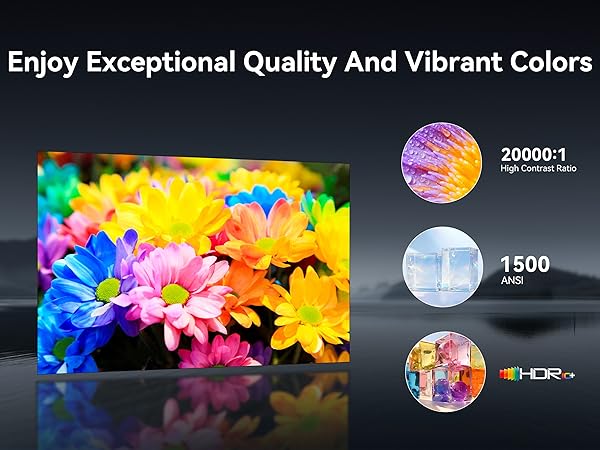 Enjoy Exceptional Quality And Vibrant Colors

20000:1
High Contrast Ratio

1500
ANSI

HDR10+